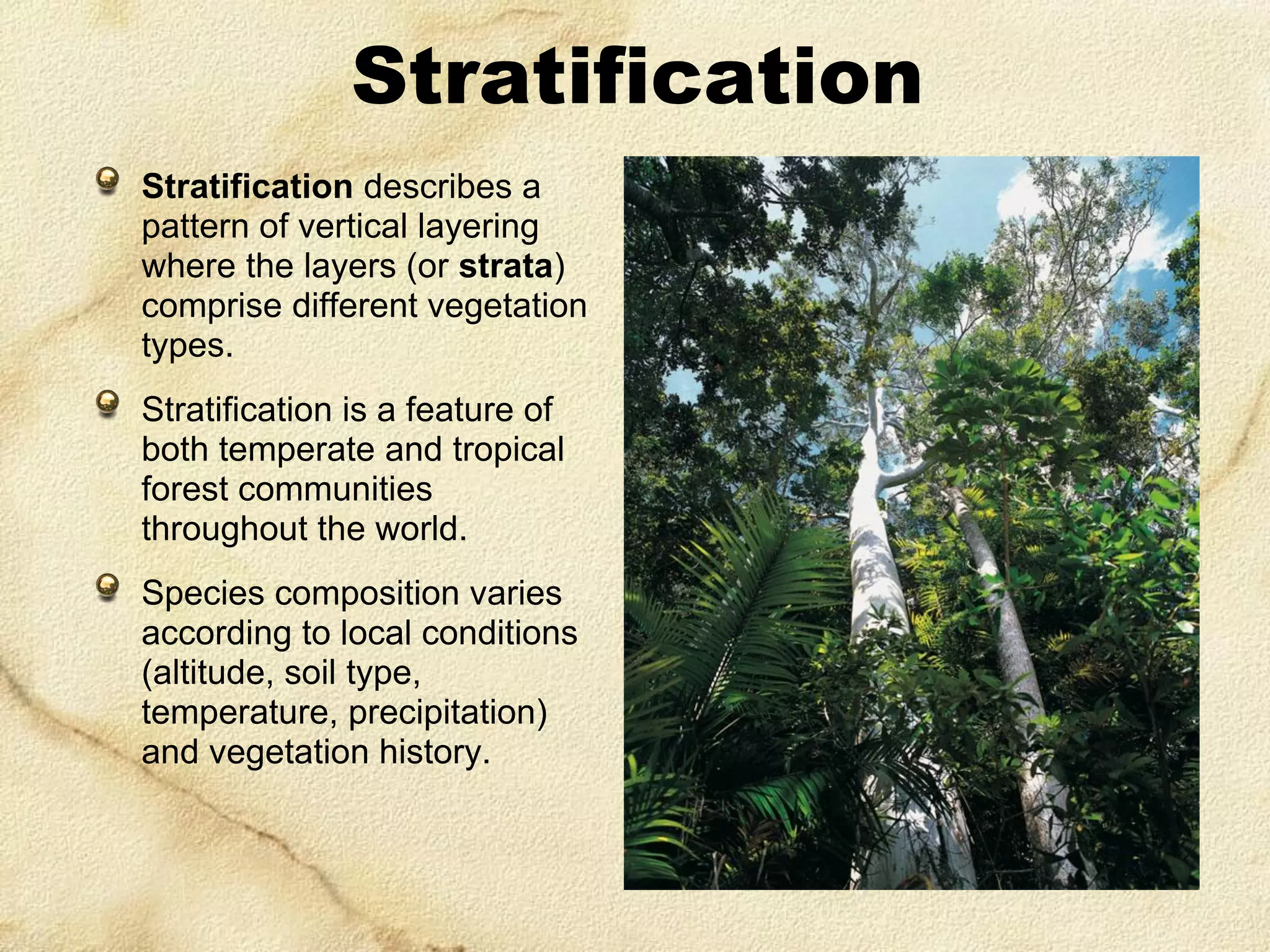 Stratification

Stratification describes a pattern of vertical layering where the layers (or strata) comprise different vegetation types.

Stratification is a feature of both temperate and tropical forest communities throughout the world.

Species composition varies according to local conditions (altitude, soil type, temperature, precipitation) and vegetation history.